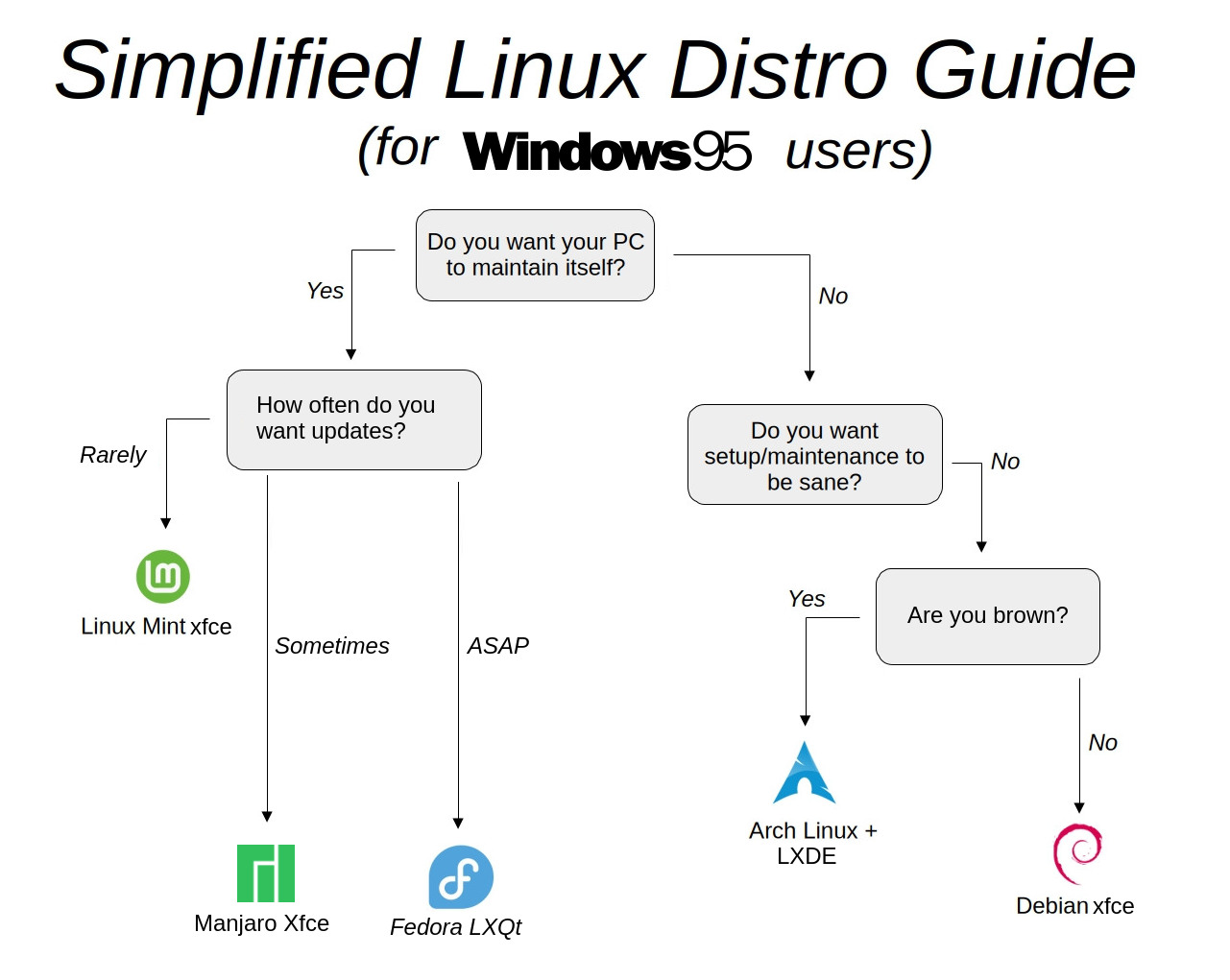 Simplified Linux Distro Guide

(for Windows95 users)

Do you want your PC to maintain itself?

Yes

No

How often do you want updates?

Rarely

Linux Mint xfce

Sometimes

ASAP

Manjaro Xfce

Fedora LXQt

Do you want setup/maintenance to be sane?

No

Are you brown?

Yes

Arch Linux + LXDE

No

Debian xfce